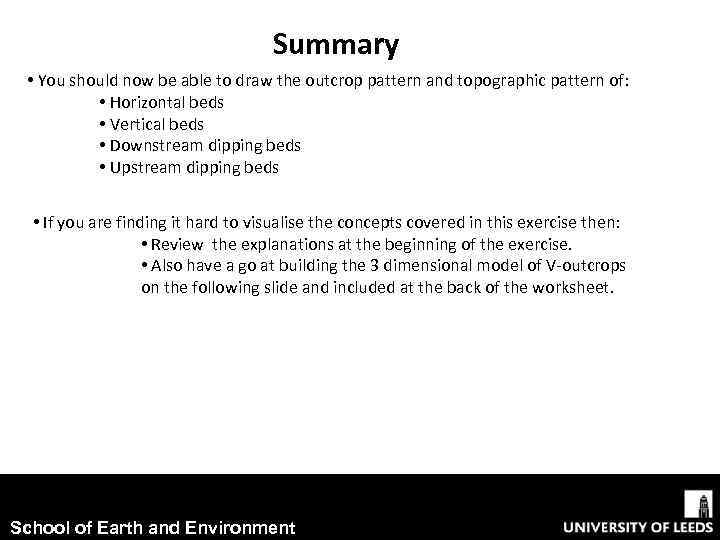 Summary

• You should now be able to draw the outcrop pattern and topographic pattern of:
• Horizontal beds
• Vertical beds
• Downstream dipping beds
• Upstream dipping beds

• If you are finding it hard to visualise the concepts covered in this exercise then:
• Review the explanations at the beginning of the exercise.
• Also have a go at building the 3 dimensional model of V-outcrops on the following slide and included at the back of the worksheet.

School of Earth and Environment

UNIVERSITY OF LEEDS